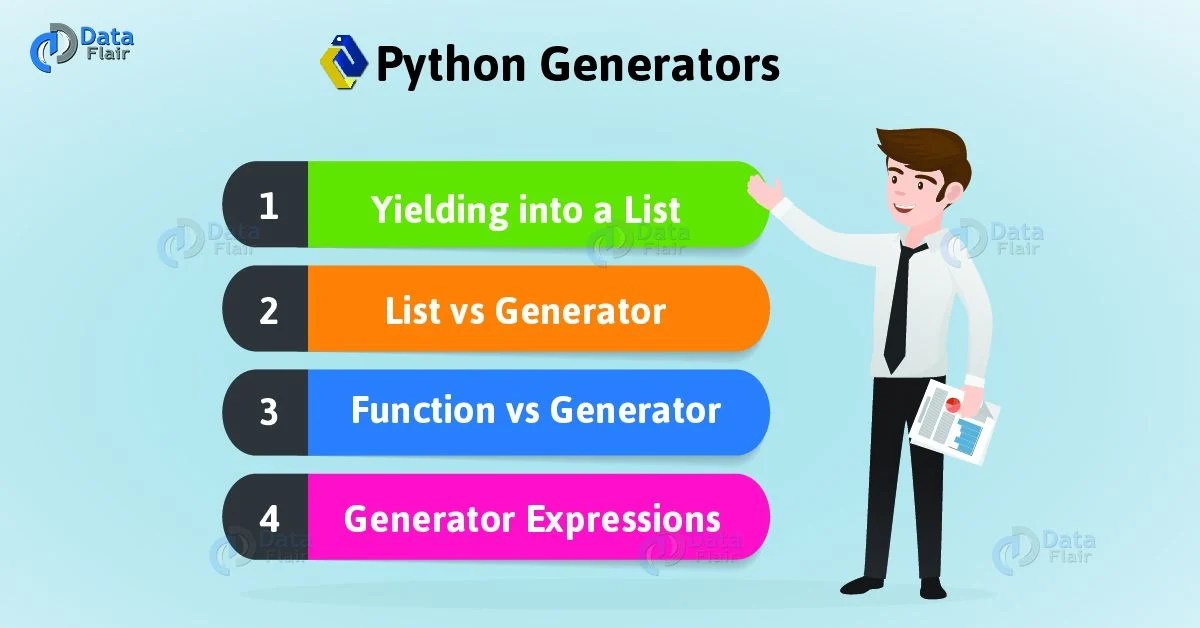 Data Flair

Python Generators

1 Yielding into a List

2 List vs Generator

3 Function vs Generator

4 Generator Expressions

Data Flair
Data Flair
Data Flair
Data Flair
Data Flair
Data Flair